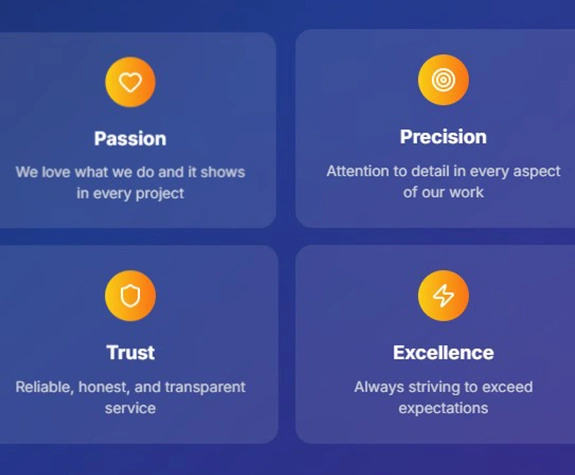 Passion

We love what we do and it shows in every project

Precision

Attention to detail in every aspect of our work

Trust

Reliable, honest, and transparent service

Excellence

Always striving to exceed expectations